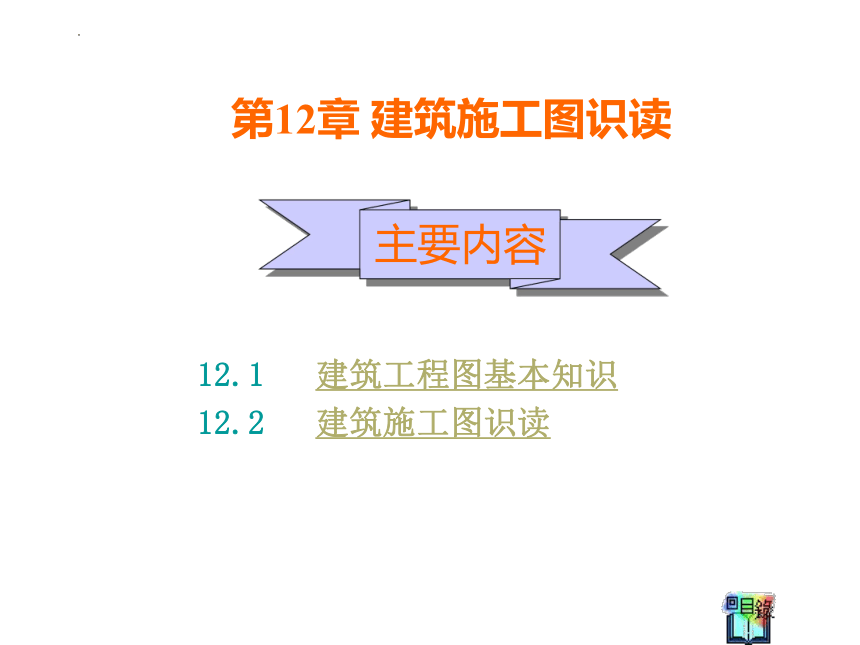 第12章 建筑施工图识读

主要内容

12.1　建筑工程图基本知识
12.2　建筑施工图识读

回目錄